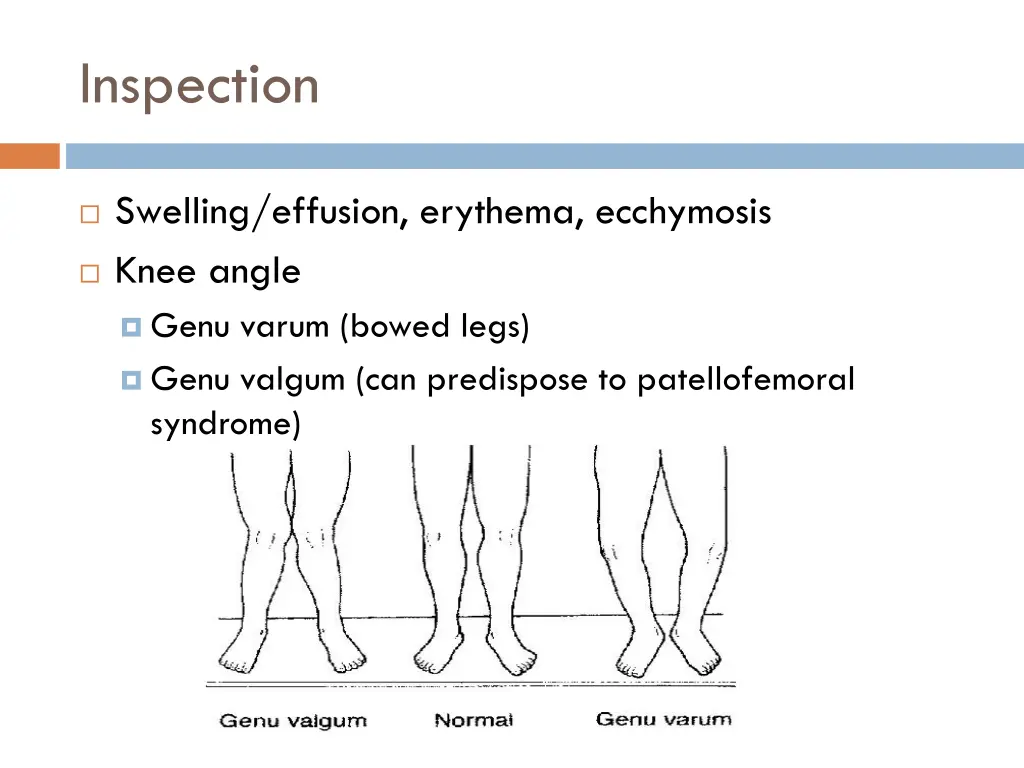 Inspection

Swelling/effusion, erythema, ecchymosis

Knee angle

Genu varum (bowed legs)

Genu valgum (can predispose to patellofemoral syndrome)

Genu valgum Normal Genu varum